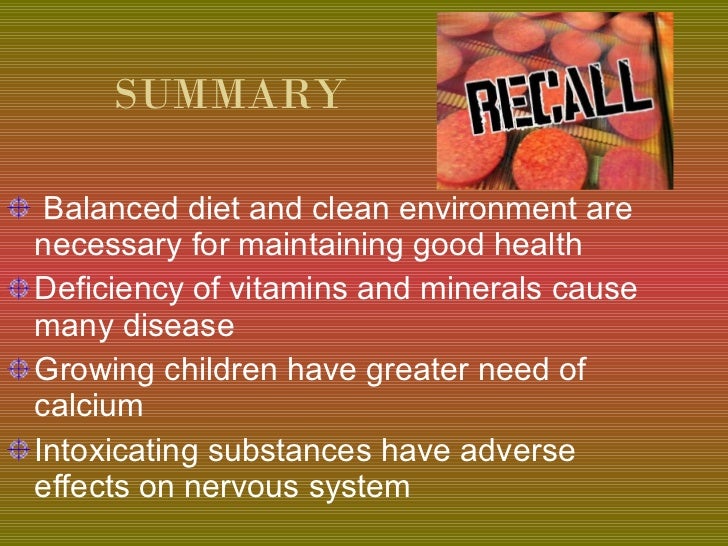 SUMMARY

RECALL

Balanced diet and clean environment are necessary for maintaining good health

Deficiency of vitamins and minerals cause many disease

Growing children have greater need of calcium

Intoxicating substances have adverse effects on nervous system